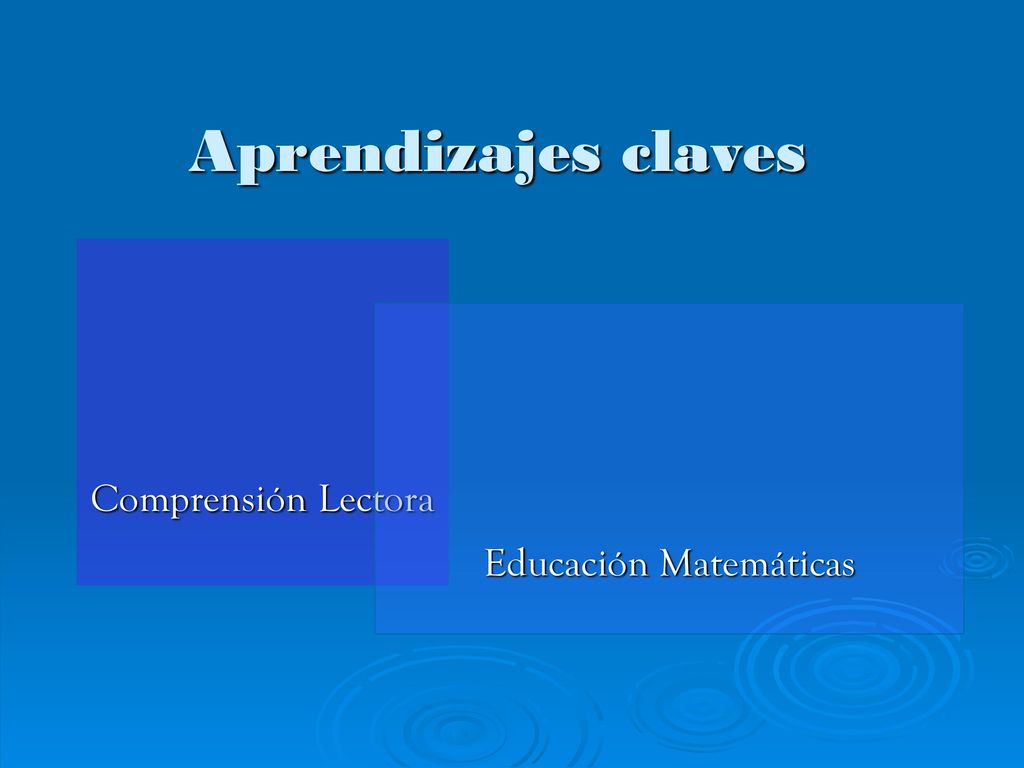 Aprendizajes claves

Comprensión Lectora

Educación Matemáticas